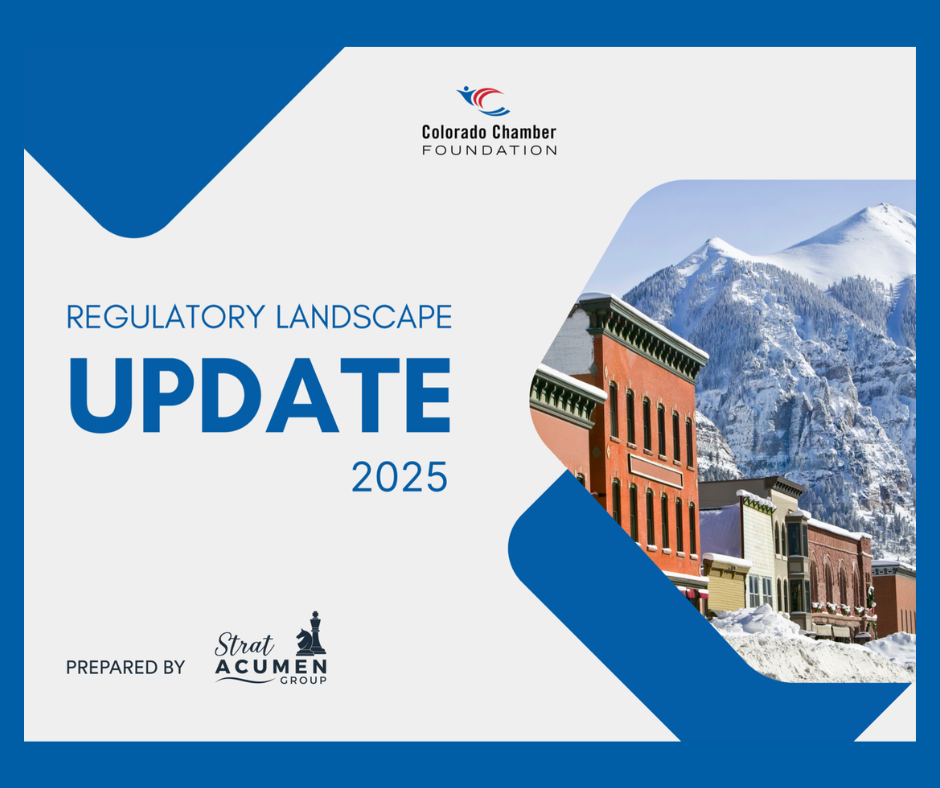 Colorado Chamber
FOUNDATION

REGULATORY LANDSCAPE
UPDATE
2025

PREPARED BY

Strat
ACUMEN
GROUP